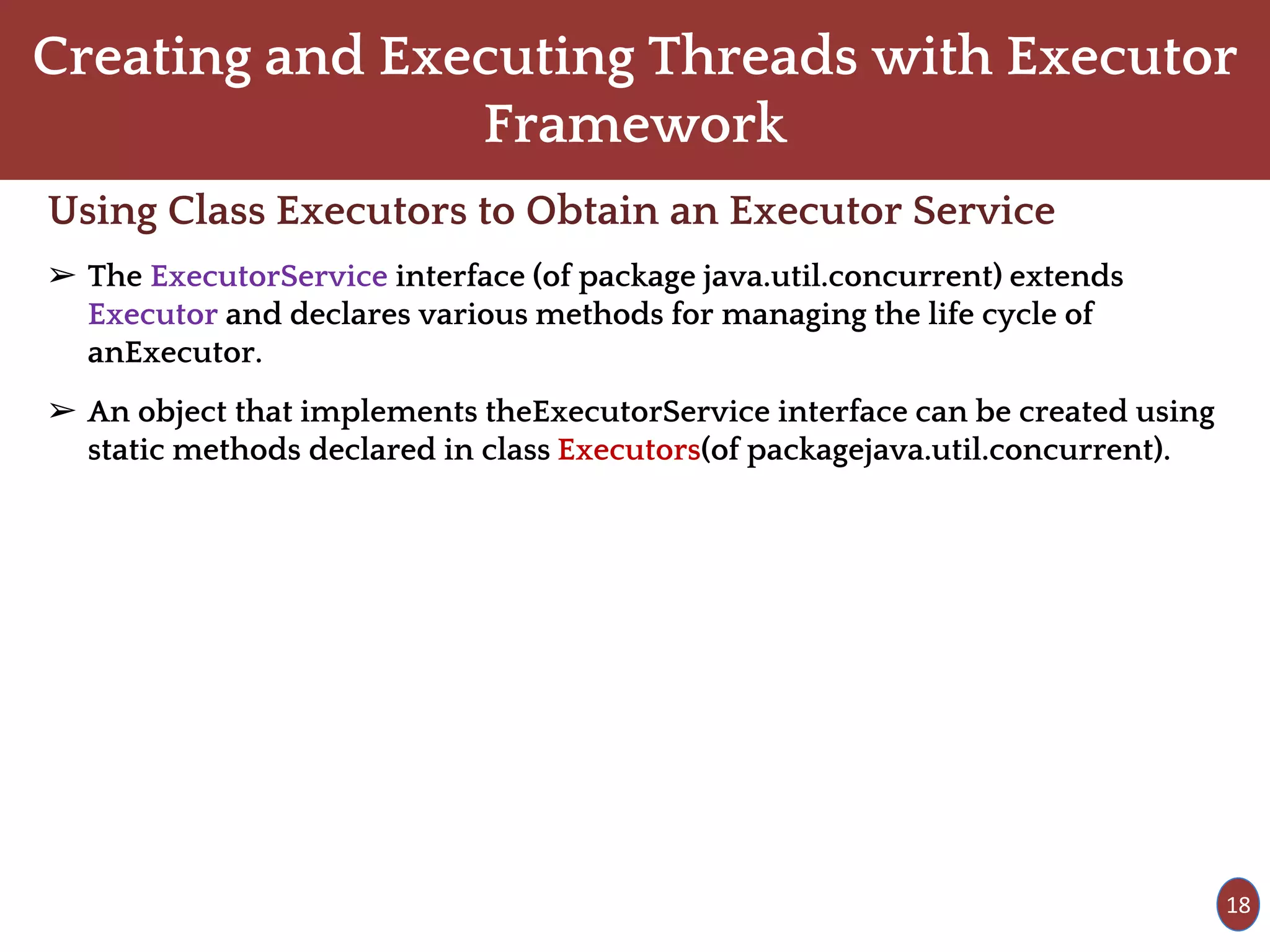 Creating and Executing Threads with Executor Framework

Using Class Executors to Obtain an Executor Service

➢ The ExecutorService interface (of package java.util.concurrent) extends Executor and declares various methods for managing the life cycle of anExecutor.

➢ An object that implements theExecutorService interface can be created using static methods declared in class Executors(of packagejava.util.concurrent).

18